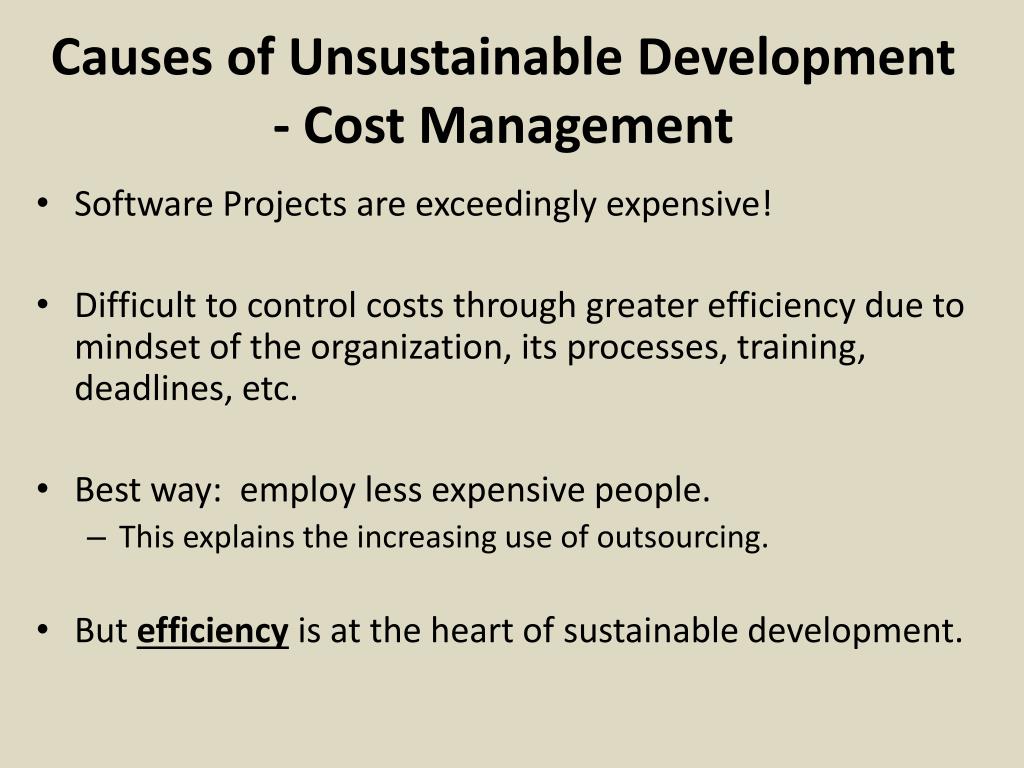 Causes of Unsustainable Development - Cost Management

• Software Projects are exceedingly expensive!

• Difficult to control costs through greater efficiency due to mindset of the organization, its processes, training, deadlines, etc.

• Best way: employ less expensive people.
– This explains the increasing use of outsourcing.

• But efficiency is at the heart of sustainable development.